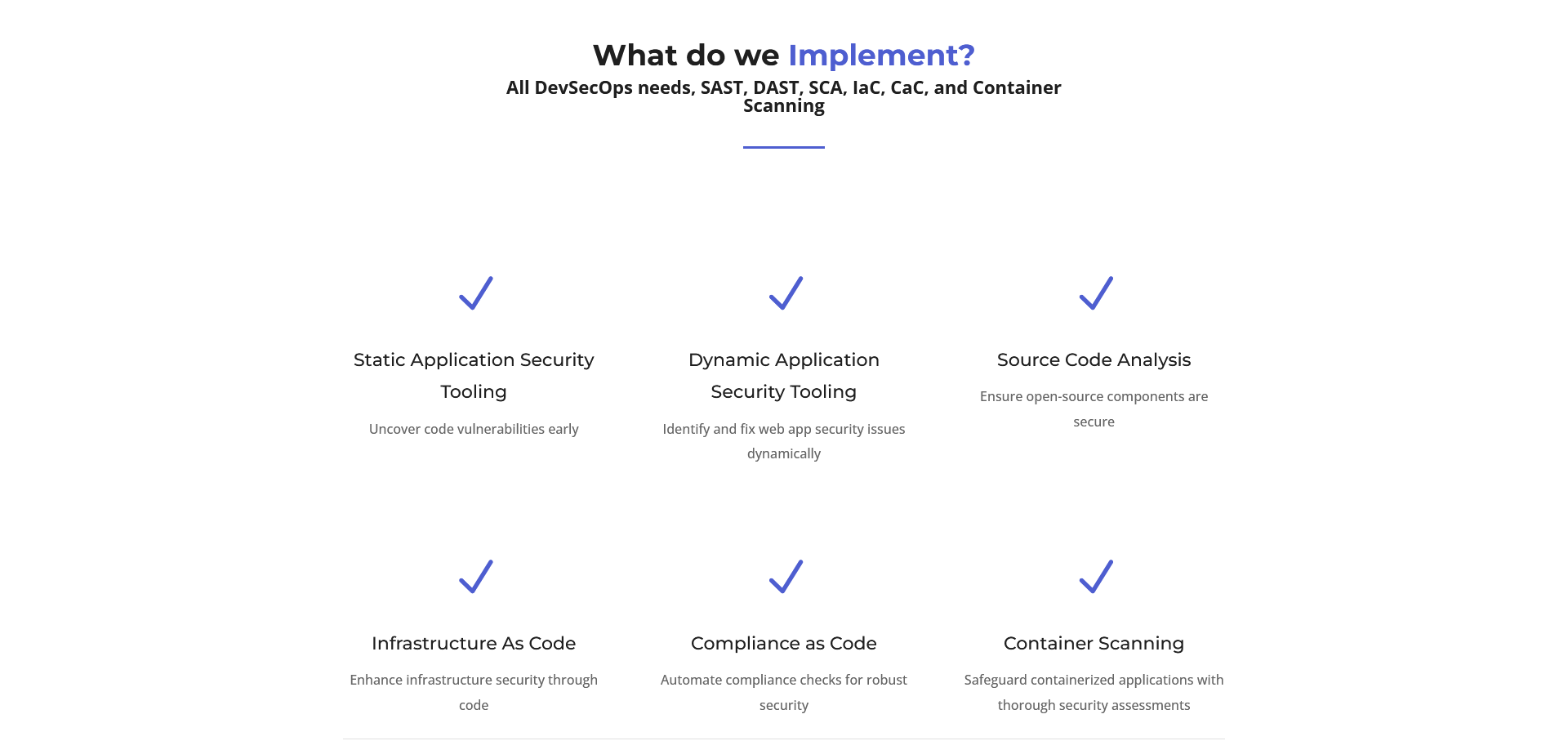 What do we Implement?

All DevSecOps needs, SAST, DAST, SCA, IaC, CaC, and Container Scanning

Static Application Security Tooling

Uncover code vulnerabilities early

Dynamic Application Security Tooling

Identify and fix web app security issues dynamically

Source Code Analysis

Ensure open-source components are secure

Infrastructure As Code

Enhance infrastructure security through code

Compliance as Code

Automate compliance checks for robust security

Container Scanning

Safeguard containerized applications with thorough security assessments